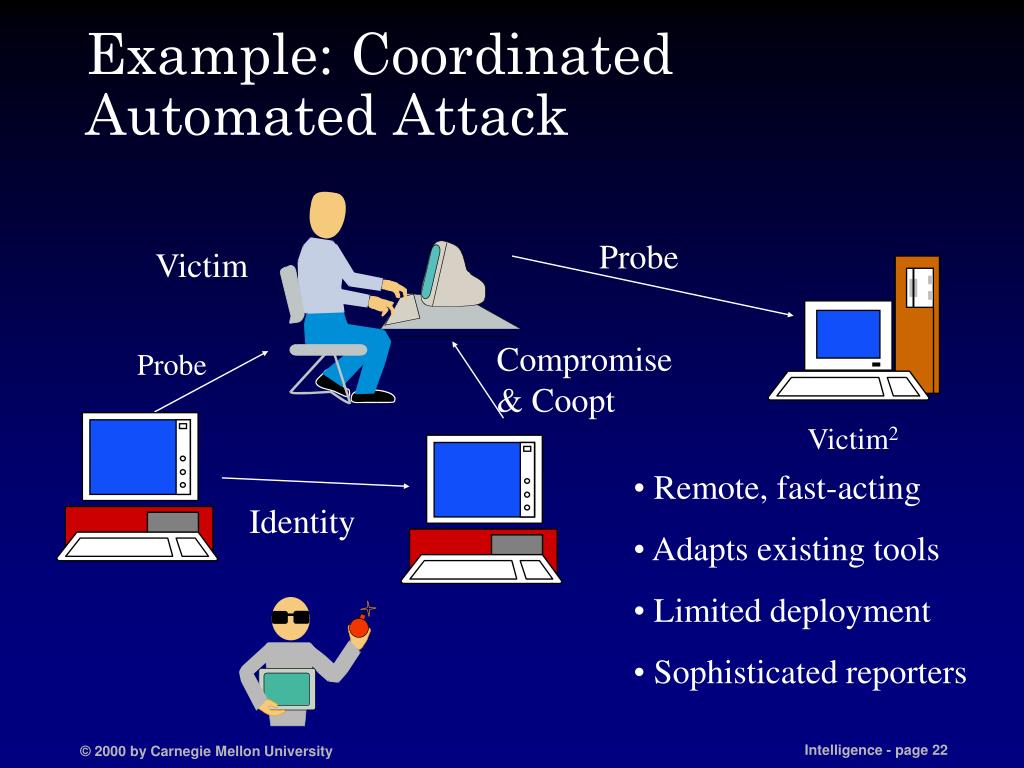 Example: Coordinated Automated Attack

Victim

Probe

Probe

Compromise & Coopt

Victim$^2$

Identity

• Remote, fast-acting

• Adapts existing tools

• Limited deployment

• Sophisticated reporters

© 2000 by Carnegie Mellon University

Intelligence - page 22